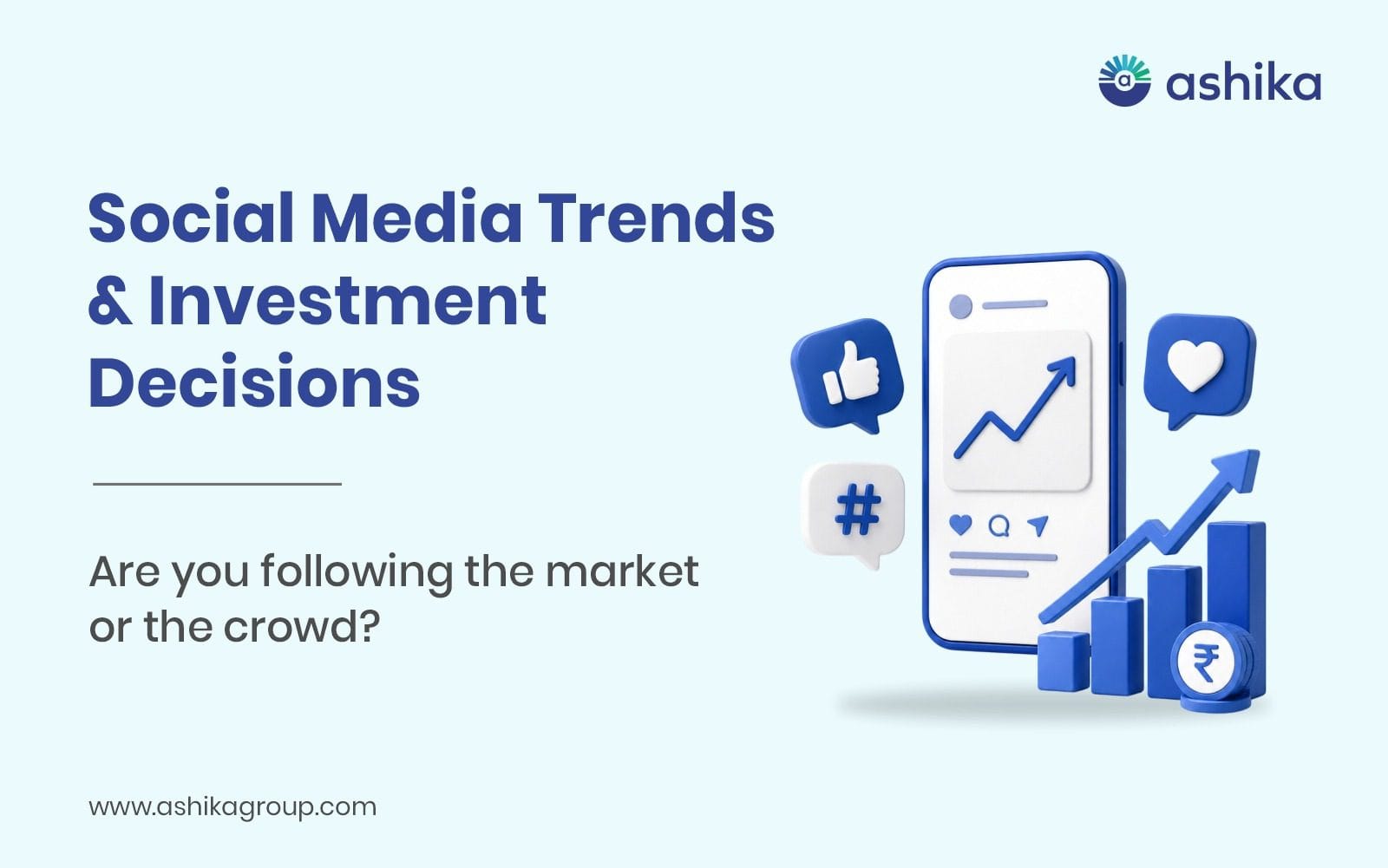 ashika

Social Media Trends & Investment Decisions

Are you following the market or the crowd?

#

₹

www.ashikagroup.com